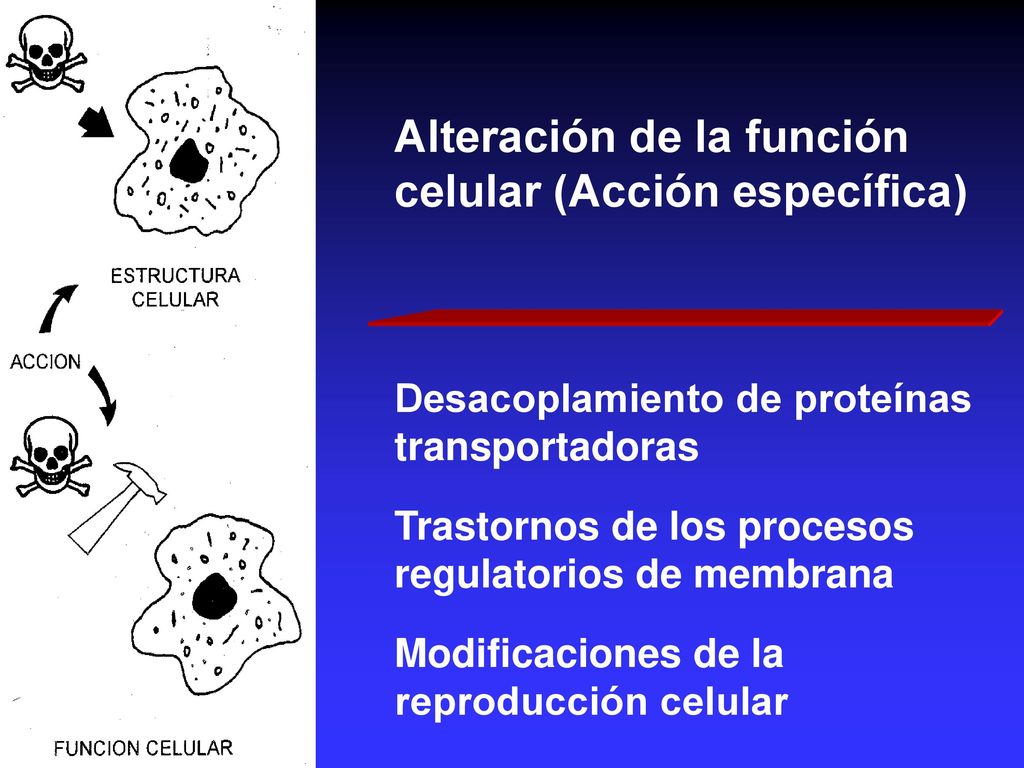 ESTRUCTURA CELULAR

ACCION

FUNCION CELULAR

Alteración de la función celular (Acción específica)

Desacoplamiento de proteínas transportadoras

Trastornos de los procesos regulatorios de membrana

Modificaciones de la reproducción celular